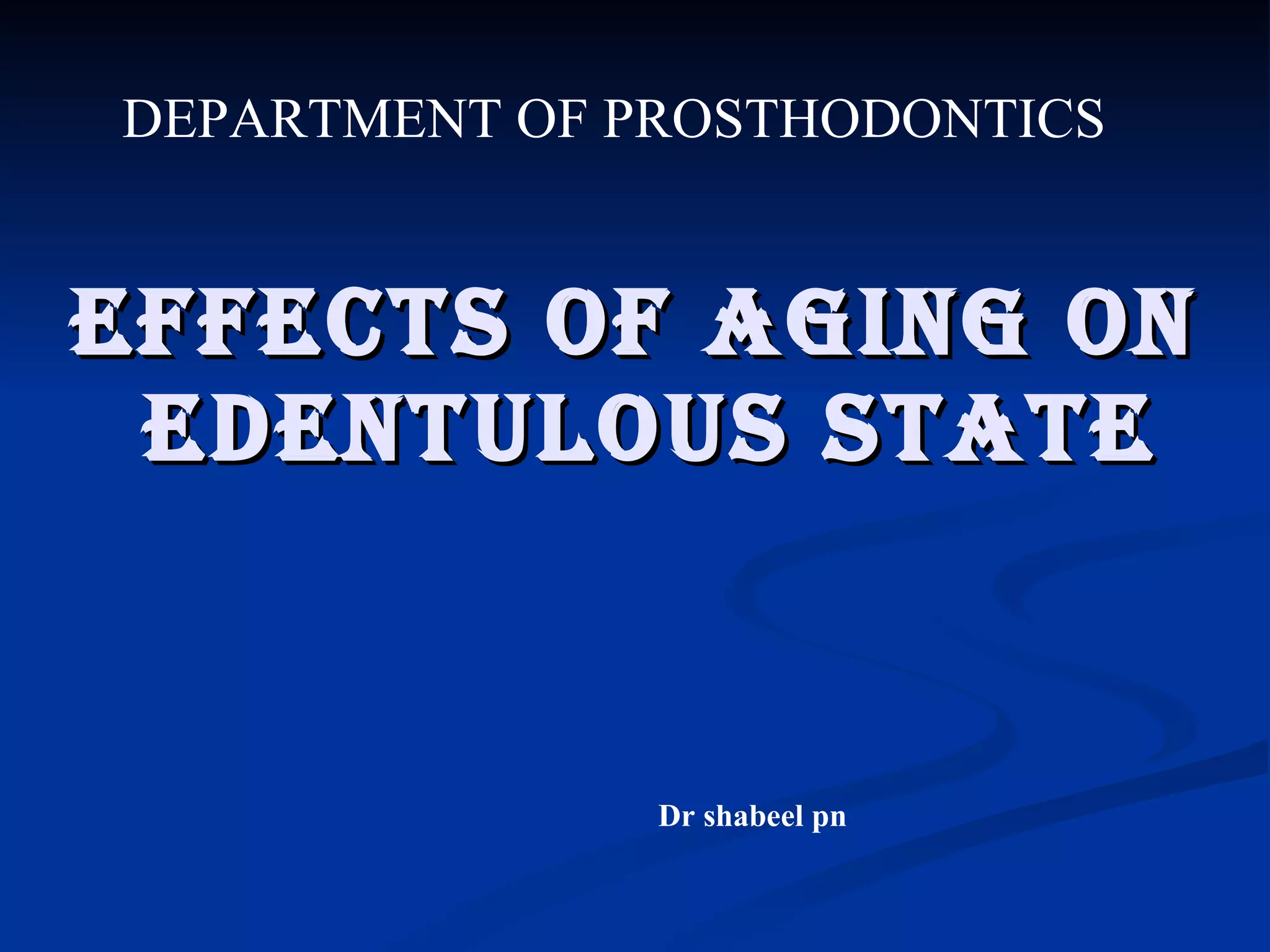 DEPARTMENT OF PROSTHODONTICS

EFFECTS OF AGING ON EDENTULOUS STATE

Dr shabeel pn